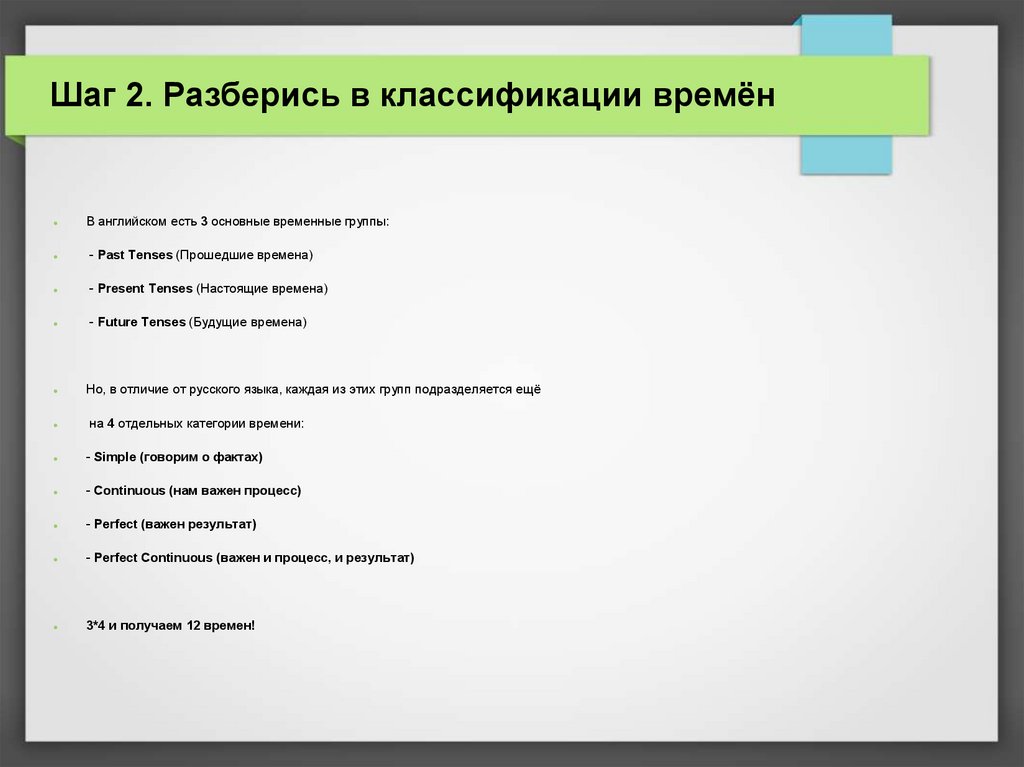 Шаг 2. Разберись в классификации времён

В английском есть 3 основные временные группы:

- Past Tenses (Прошедшие времена)

- Present Tenses (Настоящие времена)

- Future Tenses (Будущие времена)

Но, в отличие от русского языка, каждая из этих групп подразделяется ещё

на 4 отдельных категории времени:

- Simple (говорим о фактах)

- Continuous (нам важен процесс)

- Perfect (важен результат)

- Perfect Continuous (важен и процесс, и результат)

3*4 и получаем 12 времен!